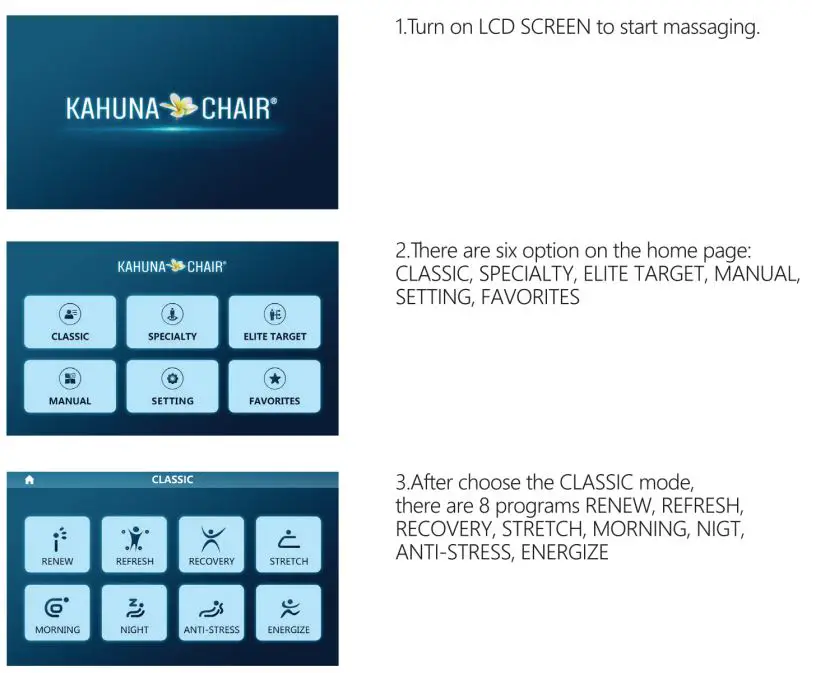 KAHUNA CHAIR®

1.Turn on LCD SCREEN to start massaging.

KAHUNA CHAIR®

CLASSIC

SPECIALTY

ELITE TARGET

MANUAL

SETTING

FAVORITES

2.There are six option on the home page: CLASSIC, SPECIALTY, ELITE TARGET, MANUAL, SETTING, FAVORITES

CLASSIC

RENEW

REFRESH

RECOVERY

STRETCH

MORNING

NIGHT

ANTI-STRESS

ENERGIZE

3.After choose the CLASSIC mode, there are 8 programs RENEW, REFRESH, RECOVERY, STRETCH, MORNING, NIGT, ANTI-STRESS, ENERGIZE